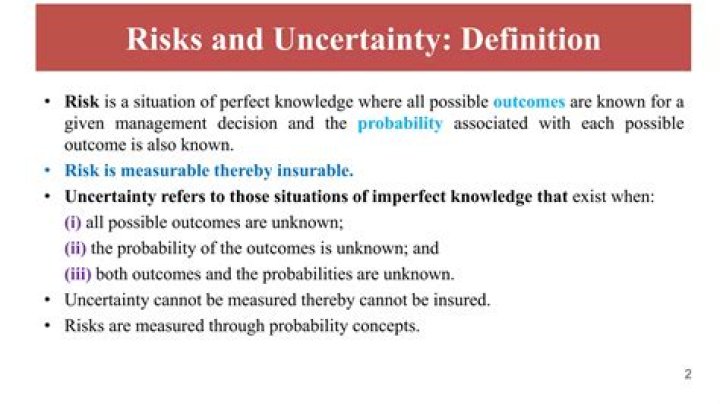 Risks and Uncertainty: Definition

• Risk is a situation of perfect knowledge where all possible outcomes are known for a given management decision and the probability associated with each possible outcome is also known.

• Risk is measurable thereby insurable.

• Uncertainty refers to those situations of imperfect knowledge that exist when:

(i) all possible outcomes are unknown;

(ii) the probability of the outcomes is unknown; and

(iii) both outcomes and the probabilities are unknown.

• Uncertainty cannot be measured thereby cannot be insured.

• Risks are measured through probability concepts.

2